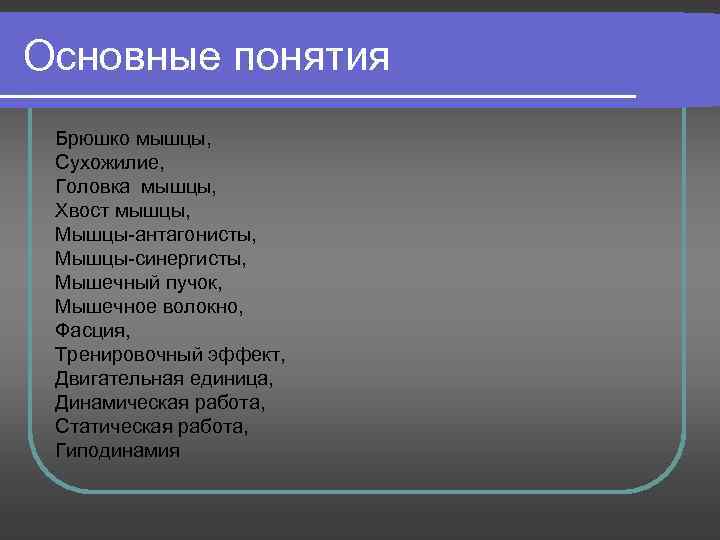 Основные понятия

Брюшко мышцы,
Сухожилие,
Головка мышцы,
Хвост мышцы,
Мышцы-антагонисты,
Мышцы-синергисты,
Мышечный пучок,
Мышечное волокно,
Фасция,
Тренировочный эффект,
Двигательная единица,
Динамическая работа,
Статическая работа,
Гиподинамия